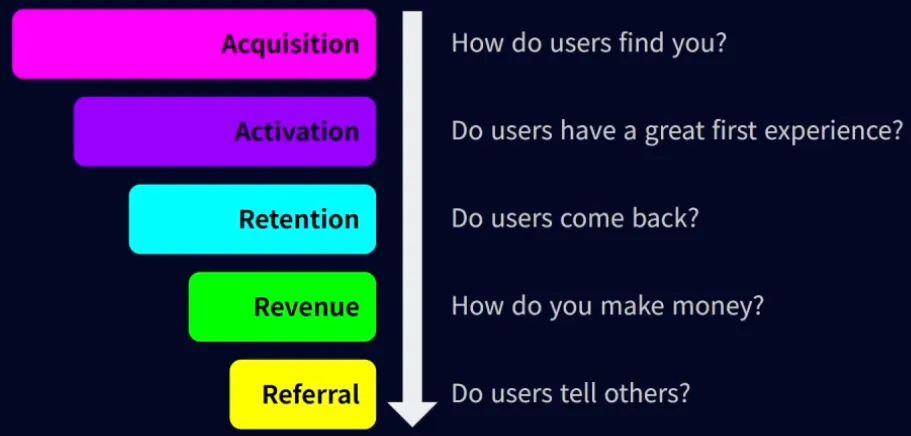 Acquisition
How do users find you?

Activation
Do users have a great first experience?

Retention
Do users come back?

Revenue
How do you make money?

Referral
Do users tell others?